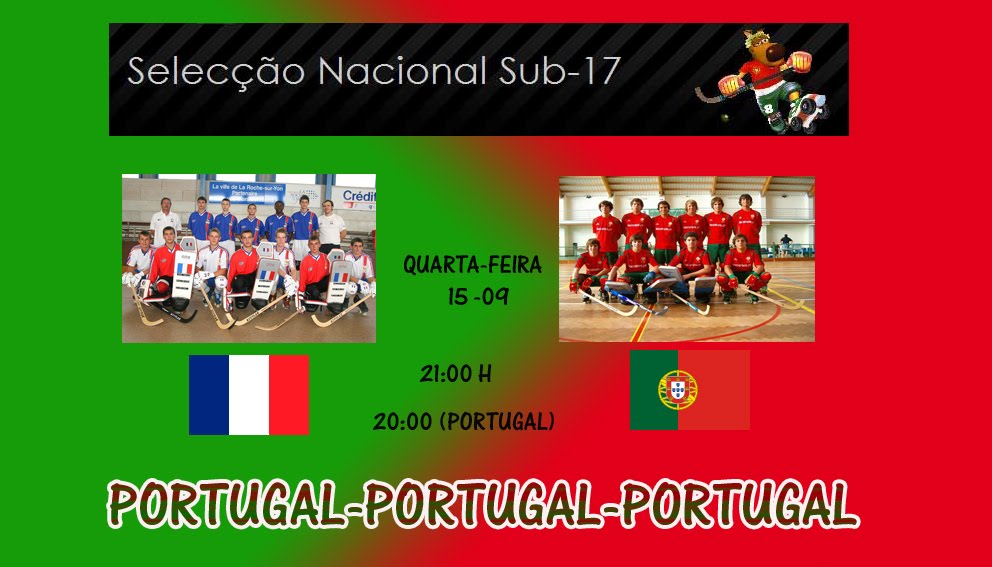 Selecção Nacional Sub-17

La ville de La Roche-sur-Yon Partenaire

Crédit

QUARTA-FEIRA
15 -09

21:00 H

20:00 (PORTUGAL)

PORTUGAL-PORTUGAL-PORTUGAL